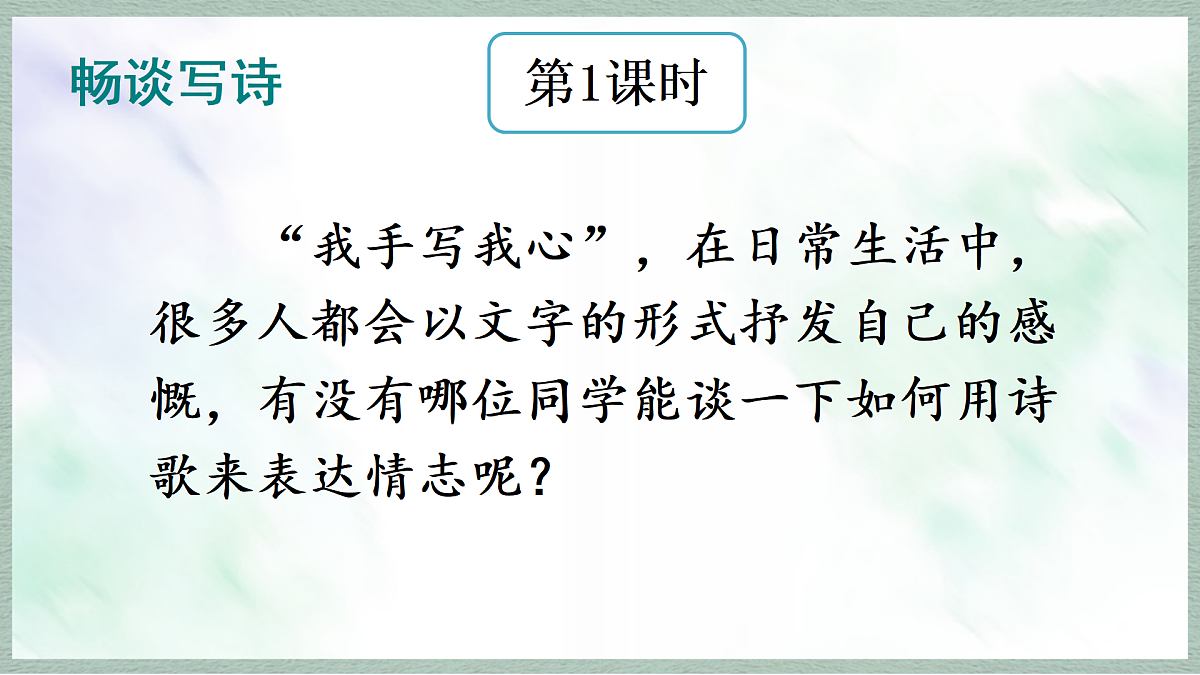 畅谈写诗

第1课时

“我手写我心”，在日常生活中，很多人都会以文字的形式抒发自己的感慨，有没有哪位同学能谈一下如何用诗歌来表达情志呢？